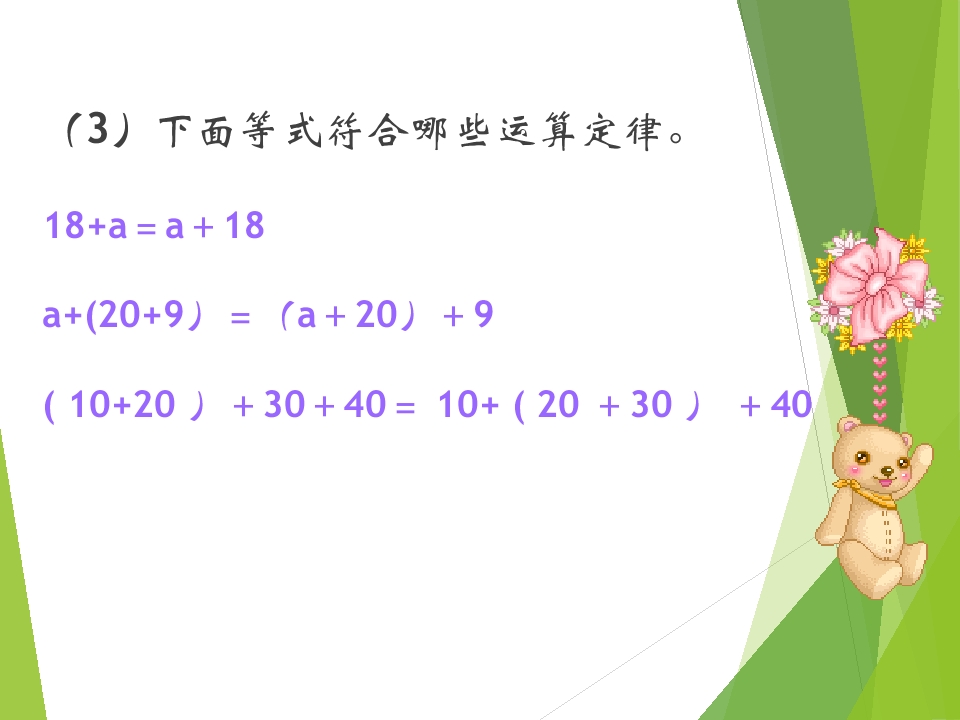 （3）下面等式符合哪些运算定律。

$18+a=a+18$

$a+(20+9)=(a+20)+9$

$(10+20)+30+40=10+(20+30)+40$